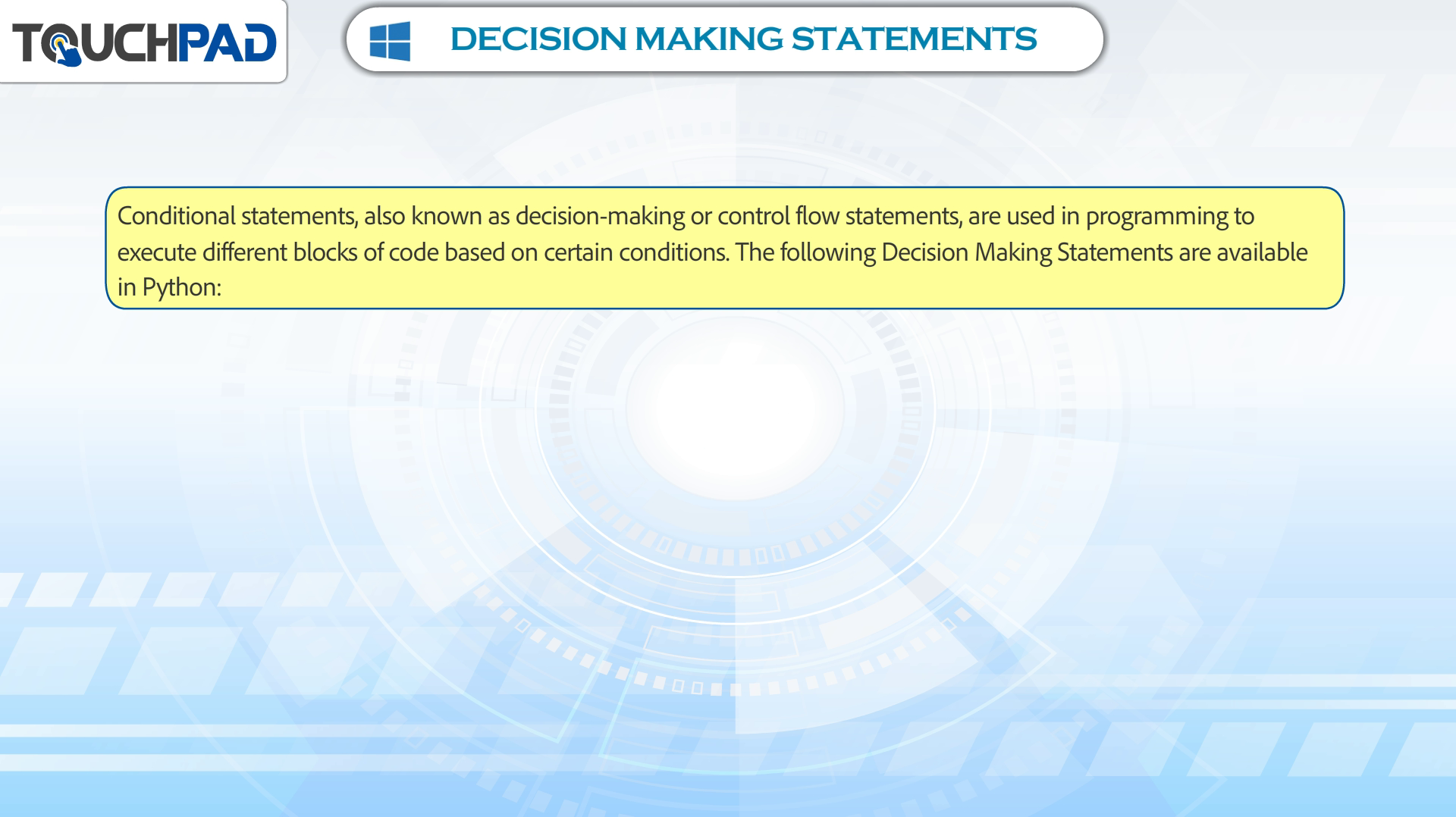 TOUCHPAD

DECISION MAKING STATEMENTS

Conditional statements, also known as decision-making or control flow statements, are used in programming to execute different blocks of code based on certain conditions. The following Decision Making Statements are available in Python: